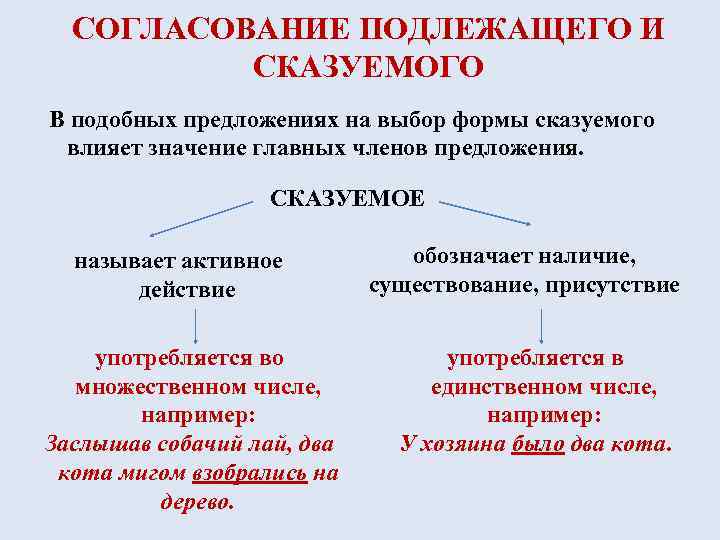 СОГЛАСОВАНИЕ ПОДЛЕЖАЩЕГО И СКАЗУЕМОГО

В подобных предложениях на выбор формы сказуемого влияет значение главных членов предложения.

СКАЗУЕМОЕ

называет активное действие

употребляется во множественном числе, например:
Заслышав собачий лай, два кота мигом взобрались на дерево.

обозначает наличие, существование, присутствие

употребляется в единственном числе, например:
У хозяина было два кота.